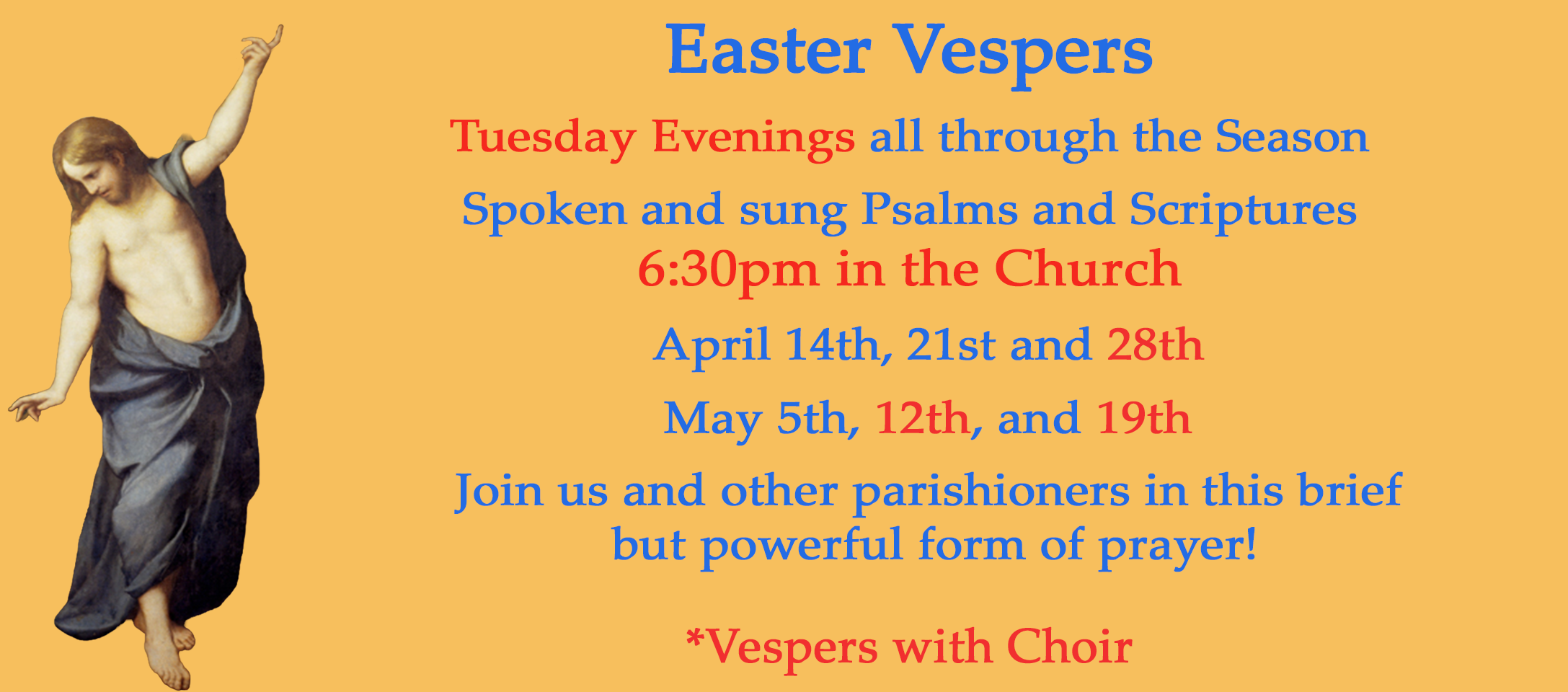 Easter Vespers

Tuesday Evenings all through the Season

Spoken and sung Psalms and Scriptures
6:30pm in the Church

April 14th, 21st and 28th

May 5th, 12th, and 19th

Join us and other parishioners in this brief but powerful form of prayer!

*Vespers with Choir